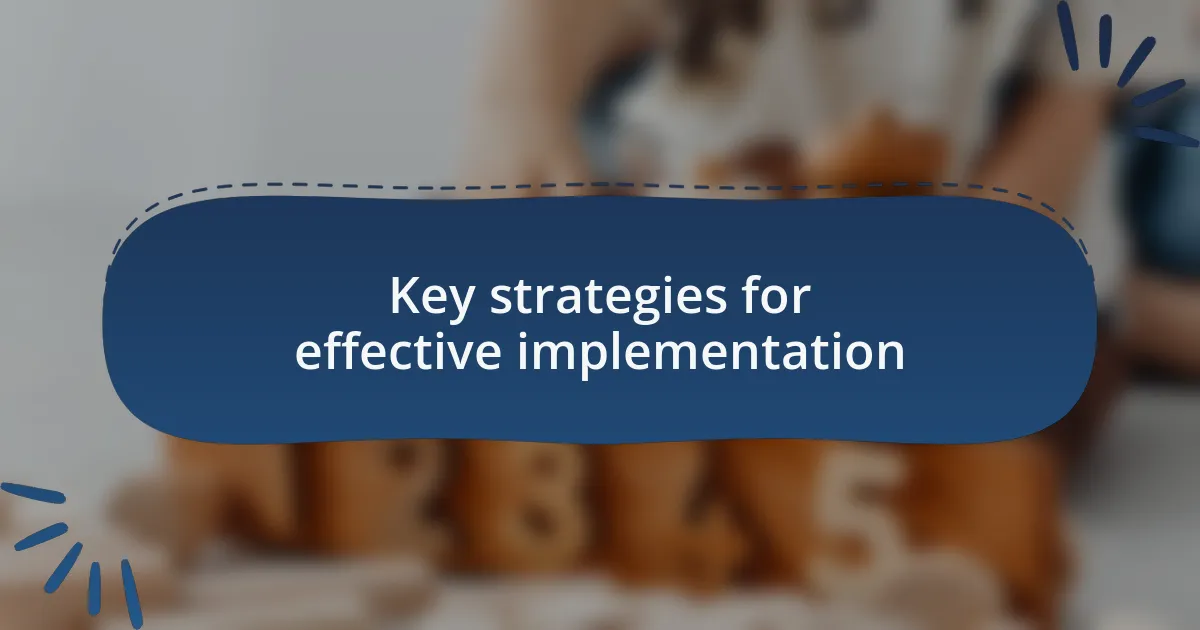 Key strategies for effective implementation